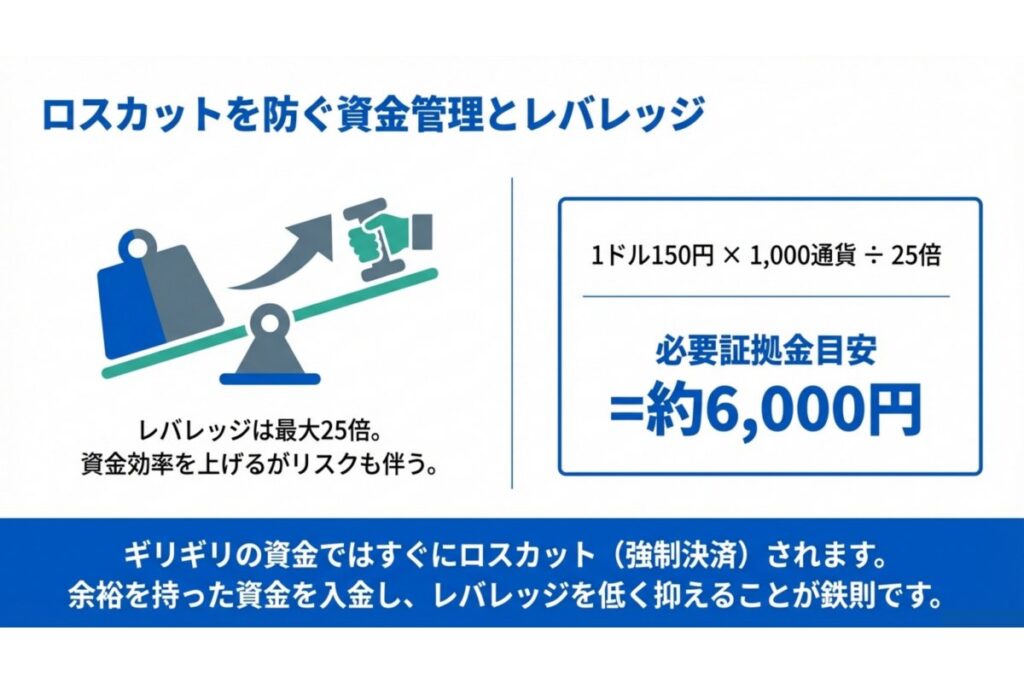 ロスカットを防ぐ資金管理とレバレッジ

レバレッジは最大25倍。
資金効率を上げるがリスクも伴う。

1ドル150円 × 1,000通貨 ÷ 25倍

必要証拠金目安
=約6,000円

ギリギリの資金ではすぐにロスカット（強制決済）されます。
余裕を持った資金を入金し、レバレッジを低く抑えることが鉄則です。